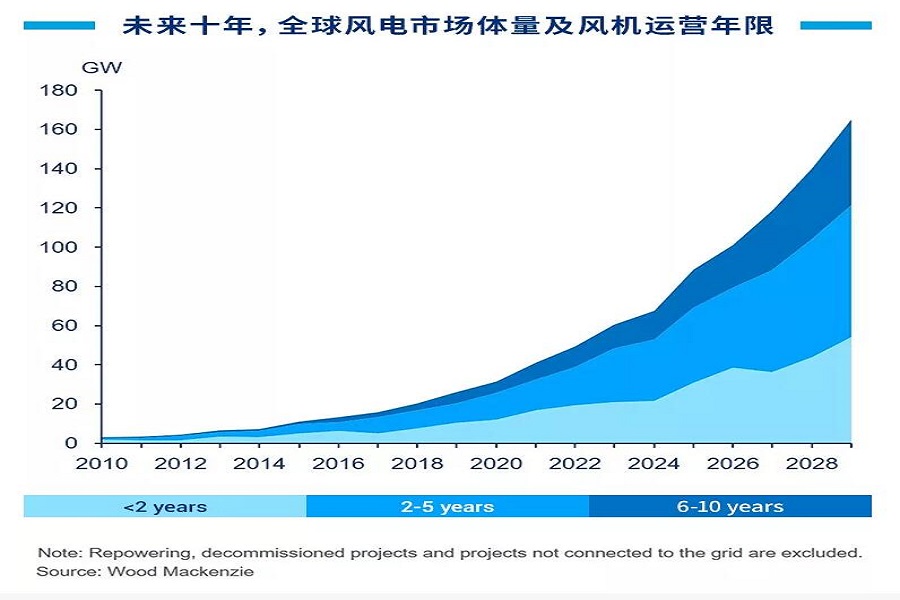 未来十年，全球风电市场体量及风机运营年限

GW

180
160
140
120
100
80
60
40
20
0

2010 2012 2014 2016 2018 2020 2022 2024 2026 2028

<2 years
2-5 years
6-10 years

Note: Repowering, decommissioned projects and projects not connected to the grid are excluded.
Source: Wood Mackenzie